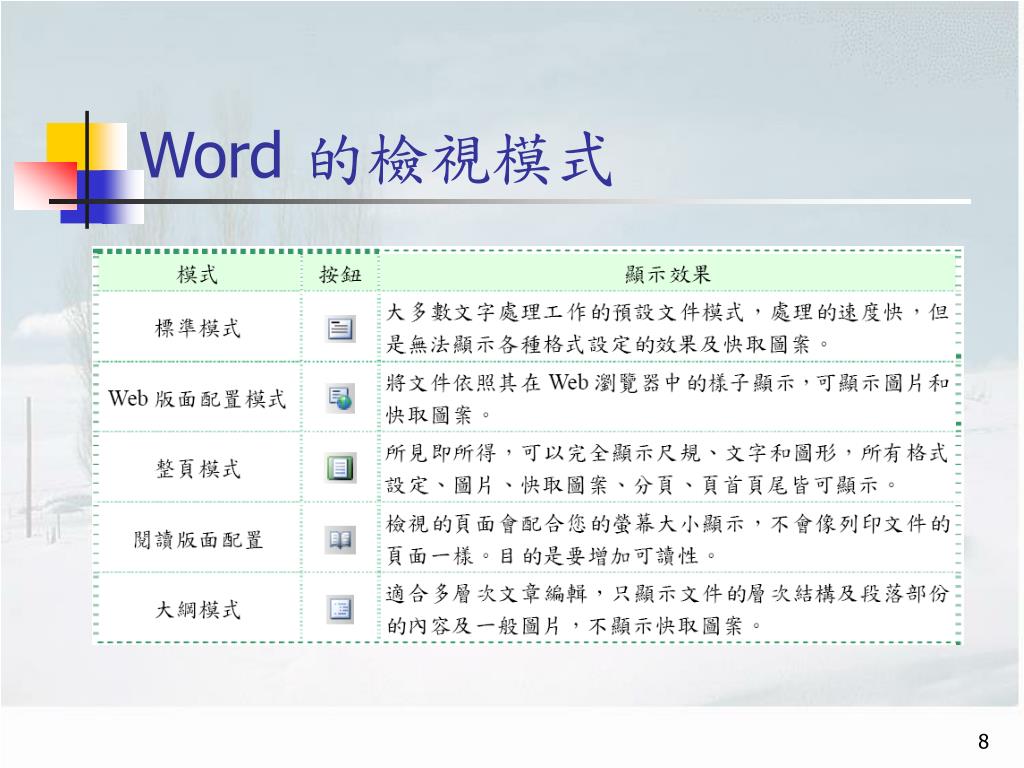 Word 的檢視模式

| 模式 | 按鈕 | 顯示效果 |
|---|---|---|
| 標準模式 | | 大多數文字處理工作的預設文件模式，處理的速度快，但是無法顯示各種格式設定的效果及快取圖案。 |
| Web 版面配置模式 | | 將文件依照其在 Web 瀏覽器中的樣子顯示，可顯示圖片和快取圖案。 |
| 整頁模式 | | 所見即所得，可以完全顯示尺規、文字和圖形，所有格式設定、圖片、快取圖案、分頁、頁首頁尾皆可顯示。 |
| 閱讀版面配置 | | 檢視的頁面會配合您的螢幕大小顯示，不會像列印文件的頁面一樣。目的是要增加可讀性。 |
| 大綱模式 | | 適合多層次文章編輯，只顯示文件的層次結構及段落部份的內容及一般圖片，不顯示快取圖案。 |

8